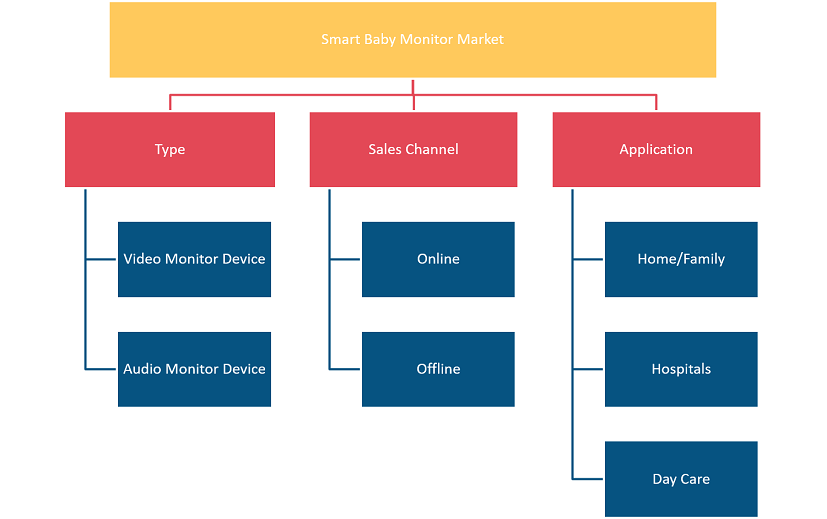 Smart Baby Monitor Market

Type

Video Monitor Device

Audio Monitor Device

Sales Channel

Online

Offline

Application

Home/Family

Hospitals

Day Care